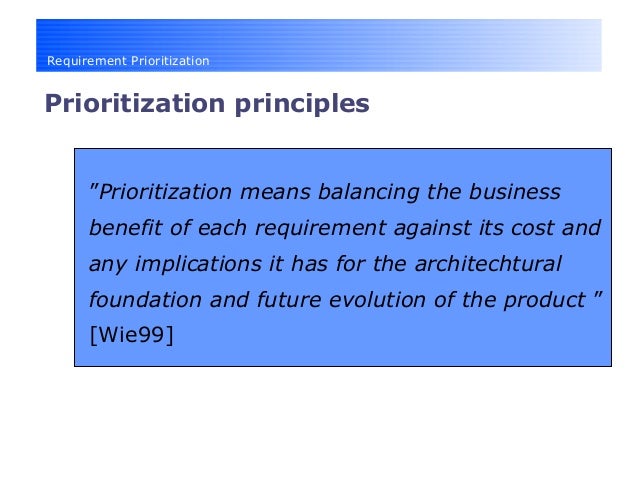 Requirement Prioritization

Prioritization principles

"Prioritization means balancing the business benefit of each requirement against its cost and any implications it has for the architechtural foundation and future evolution of the product " [Wie99]